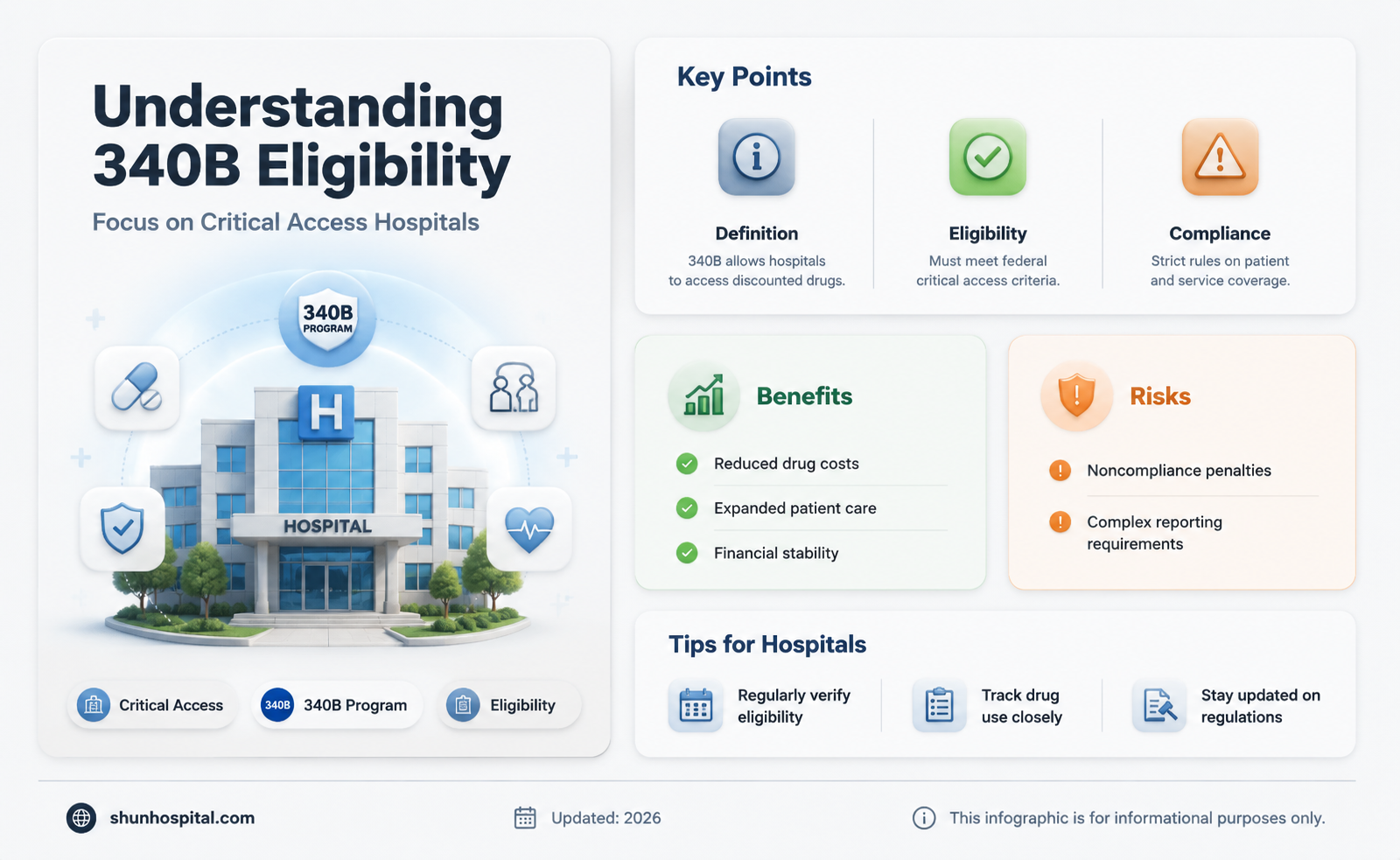 Understanding 340B Eligibility

Focus on Critical Access Hospitals

340B PROGRAM

H

HOSPITAL

Critical Access

340B 340B Program

Eligibility

Key Points

Definition
340B allows hospitals to access discounted drugs.

Eligibility
Must meet federal critical access criteria.

Compliance
Strict rules on patient and service coverage.

Benefits

Reduced drug costs

Expanded patient care

Financial stability

Risks

Noncompliance penalties

Complex reporting requirements

Tips for Hospitals

Regularly verify eligibility

Track drug use closely

Stay updated on regulations

shunhospital.com

Updated: 2026

This infographic is for informational purposes only.